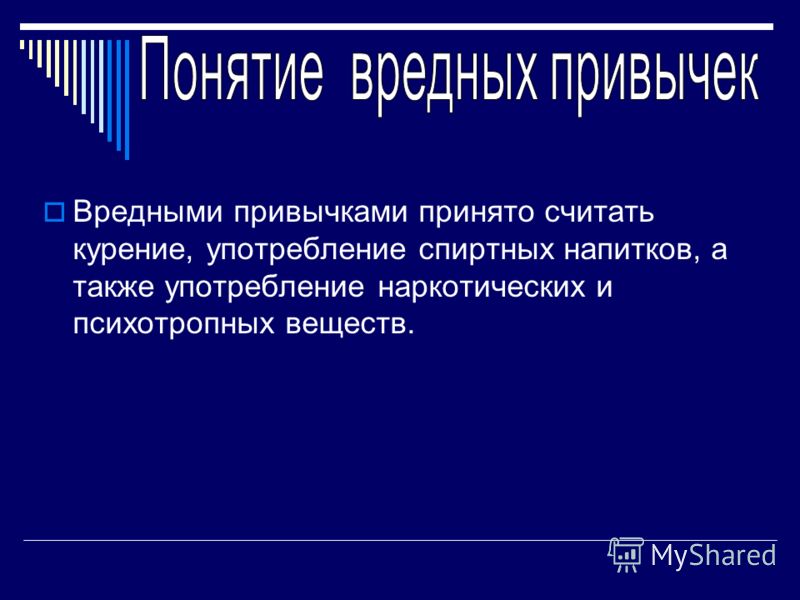 Понятие вредных привычек

Вредными привычками принято считать курение, употребление спиртных напитков, а также употребление наркотических и психотропных веществ.

MyShared